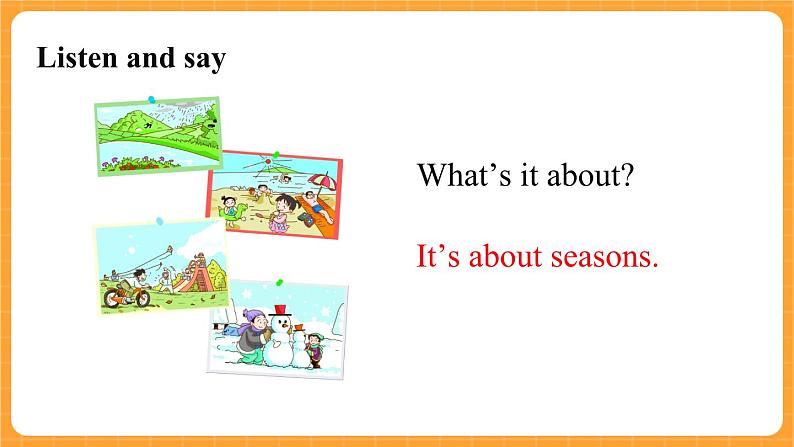 Listen and say

What’s it about?

It’s about seasons.